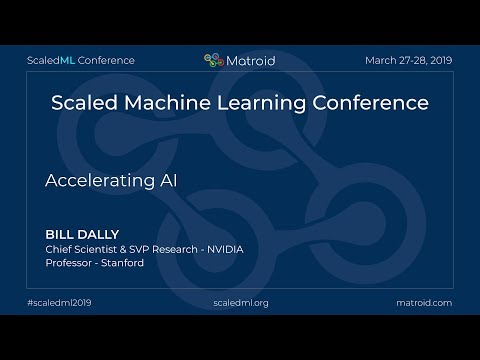 ScaledML Conference

Matroid

March 27-28, 2019

Scaled Machine Learning Conference

Accelerating AI

BILL DALLY
Chief Scientist & SVP Research - NVIDIA
Professor - Stanford

#scaledml2019

scaledml.org

matroid.com